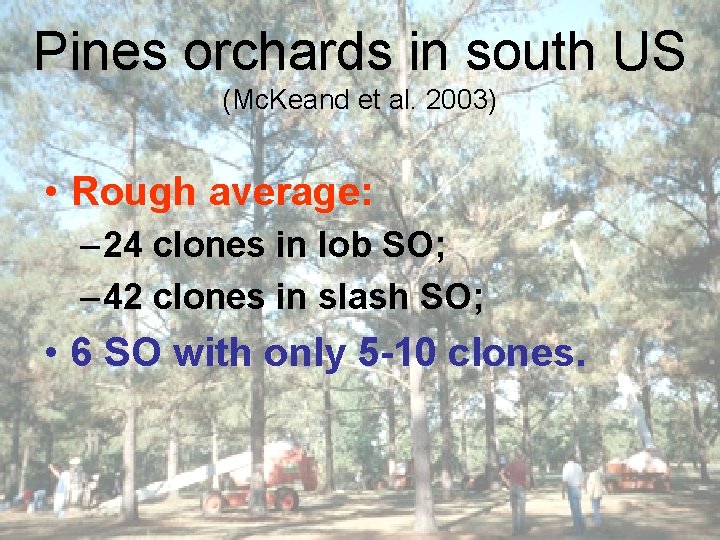 Pines orchards in south US
(McKeand et al. 2003)

• Rough average:
– 24 clones in lob SO;
– 42 clones in slash SO;
• 6 SO with only 5-10 clones.